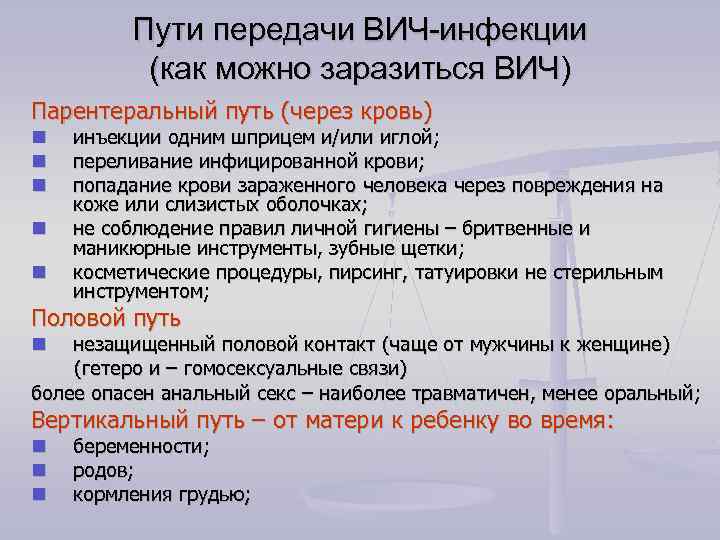 Пути передачи ВИЧ-инфекции
(как можно заразиться ВИЧ)

Парентеральный путь (через кровь)
- инъекции одним шприцем и/или иглой;
- переливание инфицированной крови;
- попадание крови зараженного человека через повреждения на коже или слизистых оболочках;
- не соблюдение правил личной гигиены – бритвенные и маникюрные инструменты, зубные щетки;
- косметические процедуры, пирсинг, татуировки не стерильным инструментом;

Половой путь
- незащищенный половой контакт (чаще от мужчины к женщине) (гетеро и – гомосексуальные связи)

более опасен анальный секс – наиболее травматичен, менее оральный;

Вертикальный путь – от матери к ребенку во время:
- беременности;
- родов;
- кормления грудью;